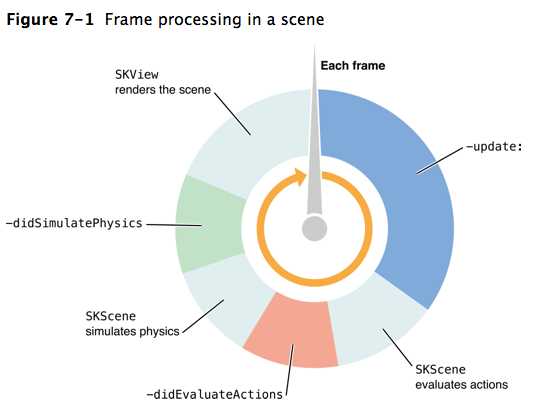 Figure 7-1 Frame processing in a scene

Each frame

-update:

SKScene
evaluates actions

-didEvaluateActions

SKScene
simulates physics

-didSimulatePhysics

SKView
renders the scene